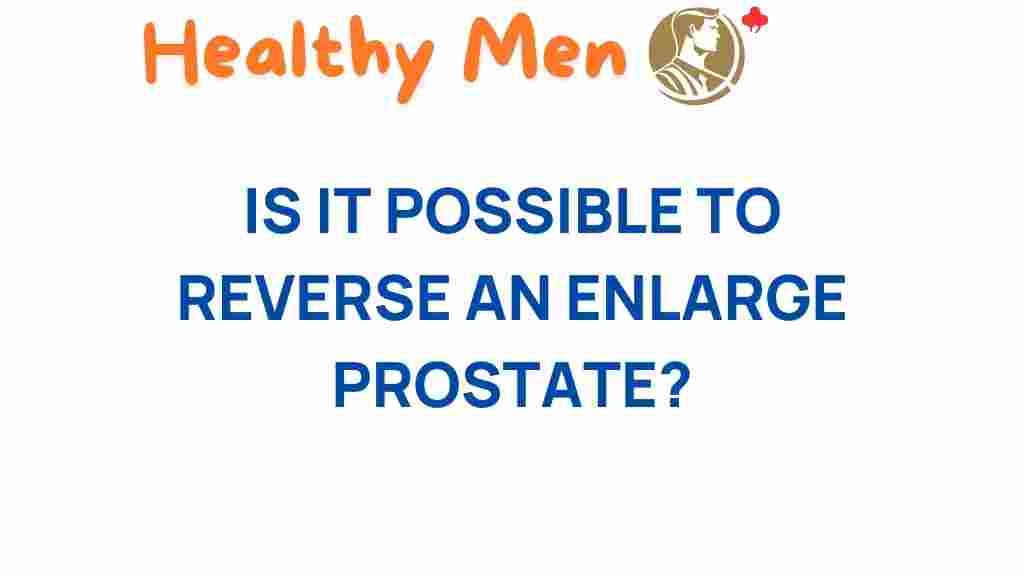 Healthy Men

IS IT POSSIBLE TO REVERSE AN ENLARGE PROSTATE?